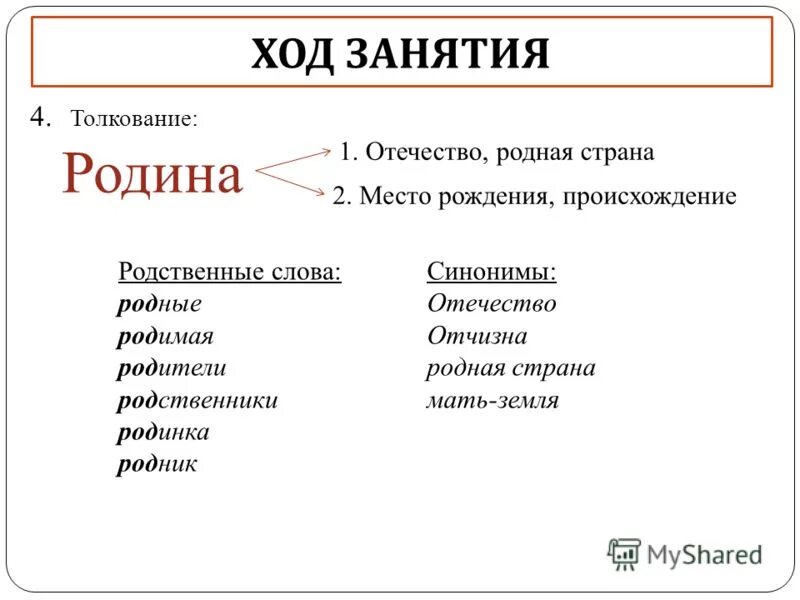 ХОД ЗАНЯТИЯ

4. Толкование:

Родина

1. Отечество, родная страна

2. Место рождения, происхождение

Родственные слова:
родные
родимая
родители
родственники
родинка
родник

Синонимы:
Отечество
Отчизна
родная страна
мать-земля

MyShared